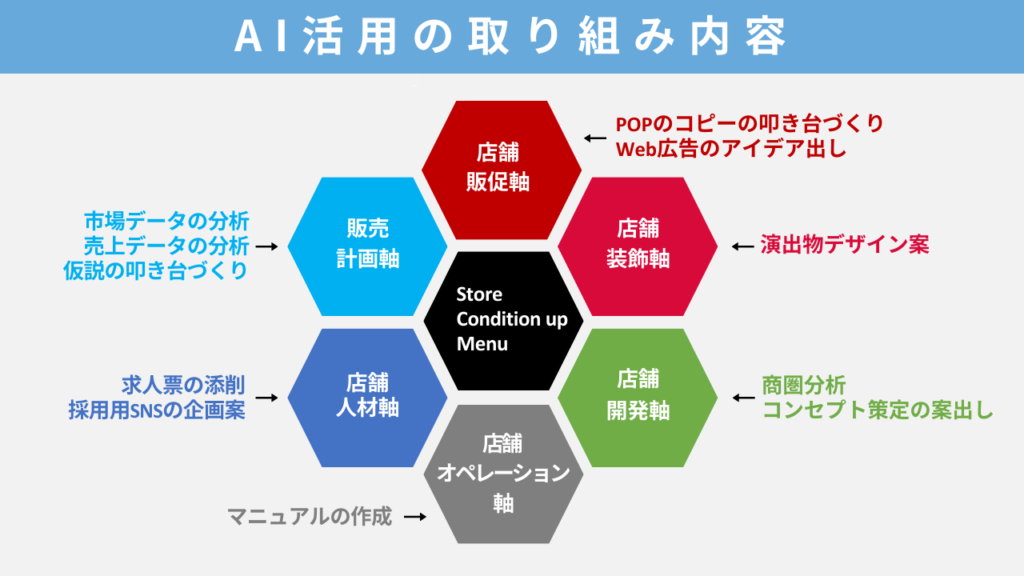 AI活用の取り組み内容

店舗
販促軸

← POPのコピーの叩き台づくり
Web広告のアイデア出し

市場データの分析
売上データの分析
仮説の叩き台づくり →

販売
計画軸

店舗
装飾軸

← 演出物デザイン案

Store
Condition up
Menu

求人票の添削
採用用SNSの企画案 →

店舗
人材軸

店舗
開発軸

← 商圏分析
コンセプト策定の案出し

店舗
オペレーション
軸

マニュアルの作成 →